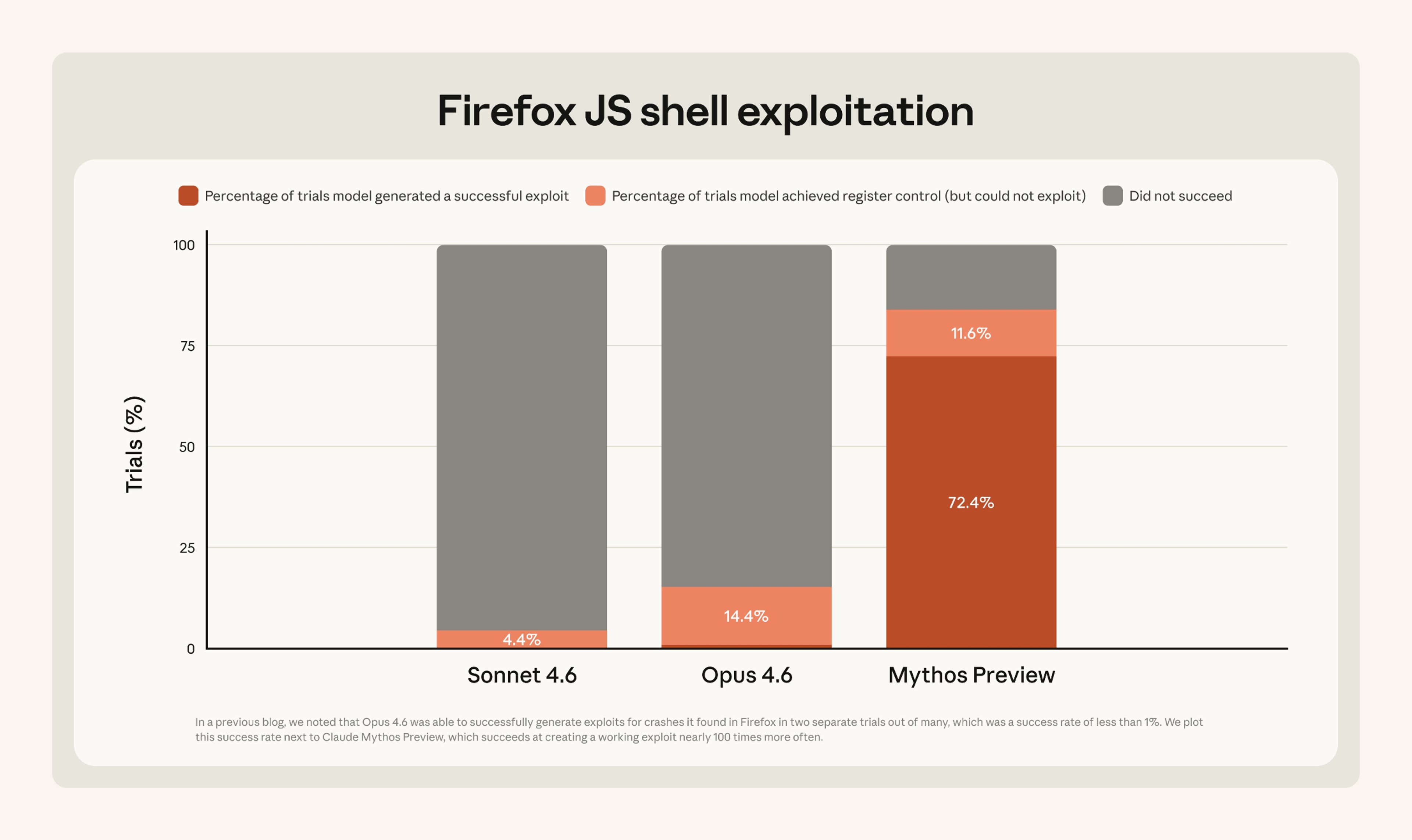 Firefox JS shell exploitation

Percentage of trials model generated a successful exploit
Percentage of trials model achieved register control (but could not exploit)
Did not succeed

Trials (%)

100
75
50
25
0

4.4%
14.4%
11.6%
72.4%

Sonnet 4.6
Opus 4.6
Mythos Preview

In a previous blog, we noted that Opus 4.6 was able to successfully generate exploits for crashes it found in Firefox in two separate trials out of many, which was a success rate of less than 1%. We plot this success rate next to Claude Mythos Preview, which succeeds at creating a working exploit nearly 100 times more often.